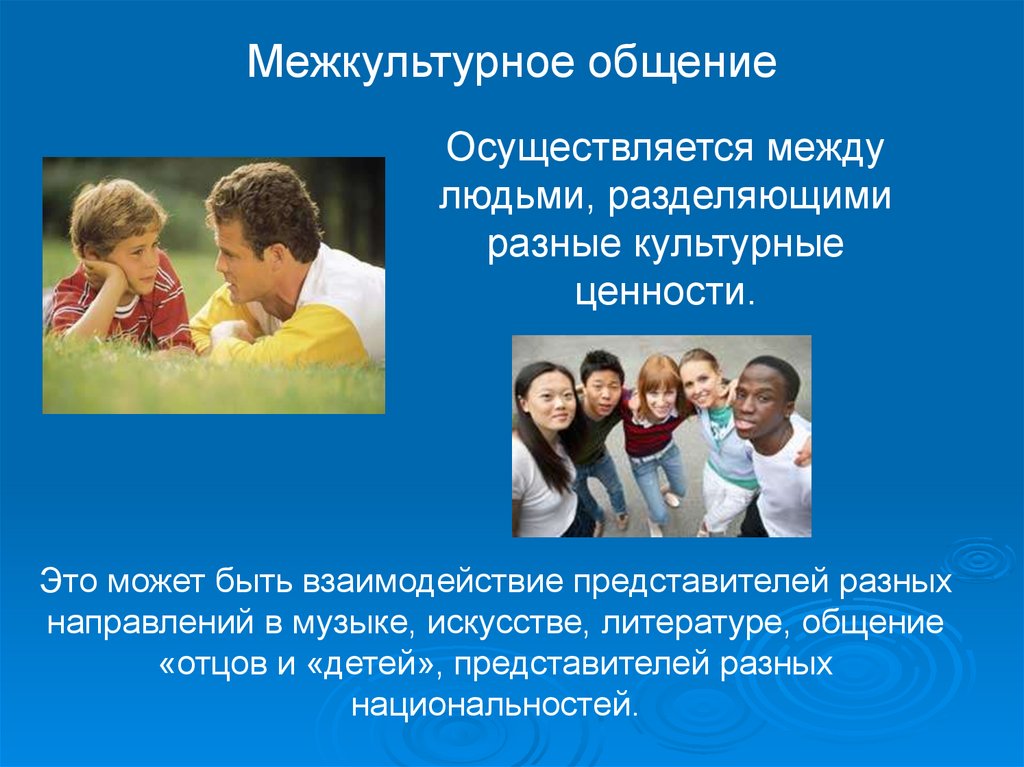 Межкультурное общение

Осуществляется между людьми, разделяющими разные культурные ценности.

Это может быть взаимодействие представителей разных направлений в музыке, искусстве, литературе, общение «отцов и «детей», представителей разных национальностей.